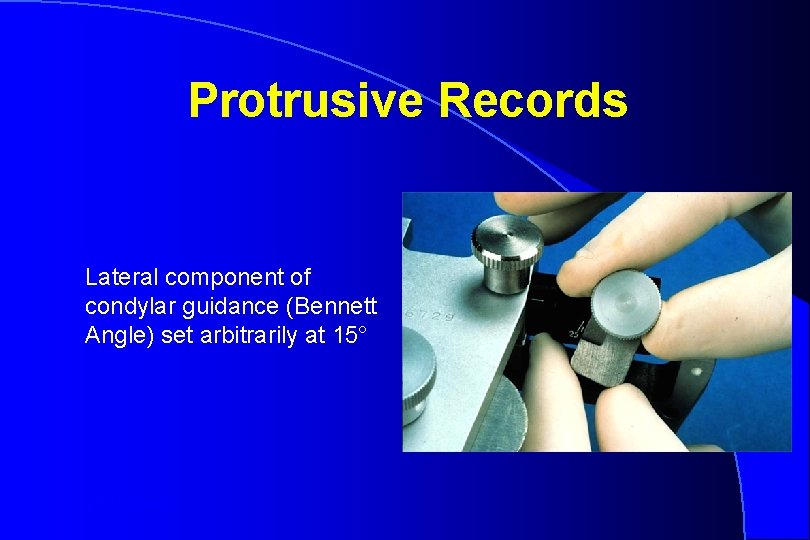 Protrusive Records

Lateral component of condylar guidance (Bennett Angle) set arbitrarily at 15°

6729